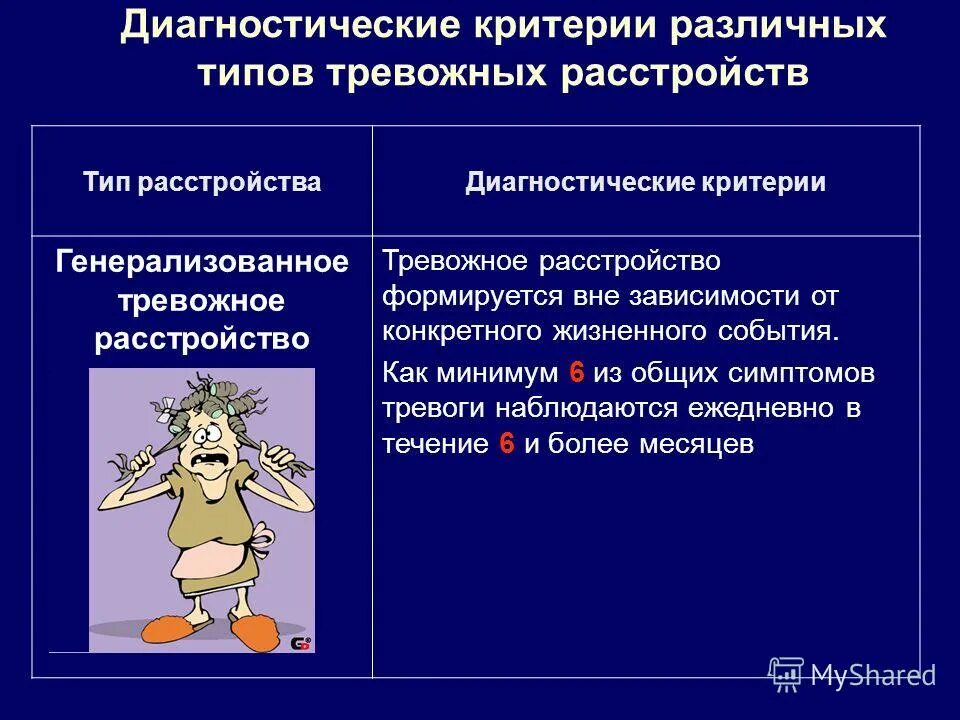 Диагностические критерии различных типов тревожных расстройств

| Тип расстройства | Диагностические критерии |
|---|---|
| Генерализованное тревожное расстройство | Тревожное расстройство формируется вне зависимости от конкретного жизненного события. Как минимум 6 из общих симптомов тревоги наблюдаются ежедневно в течение 6 и более месяцев |

MyShared